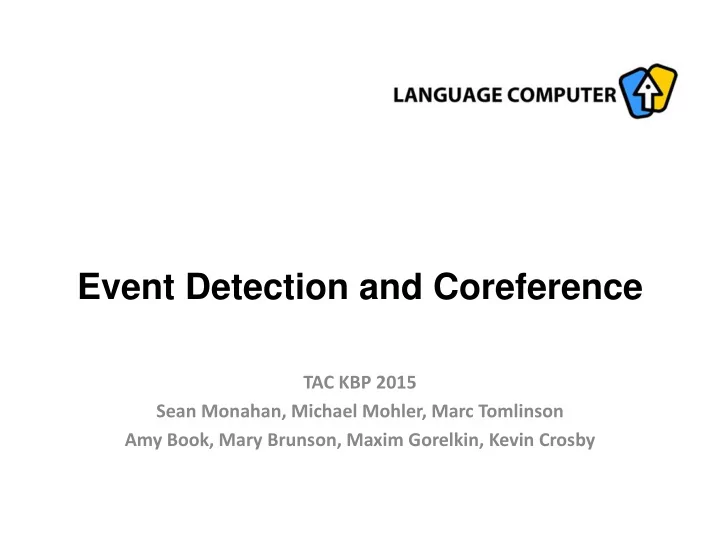 LANGUAGE COMPUTER

Event Detection and Coreference

TAC KBP 2015
Sean Monahan, Michael Mohler, Marc Tomlinson
Amy Book, Mary Brunson, Maxim Gorelkin, Kevin Crosby